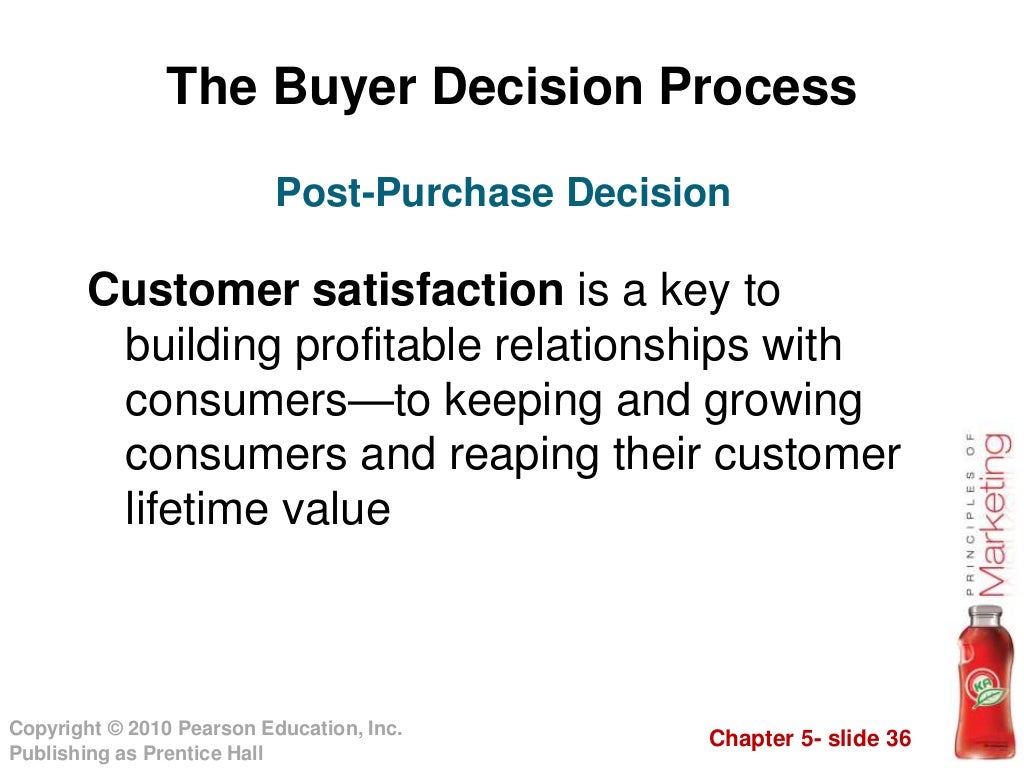 The Buyer Decision Process

Post-Purchase Decision

Customer satisfaction is a key to building profitable relationships with consumers—to keeping and growing consumers and reaping their customer lifetime value

PRINCIPLES OF Marketing

Copyright © 2010 Pearson Education, Inc.
Publishing as Prentice Hall

Chapter 5- slide 36